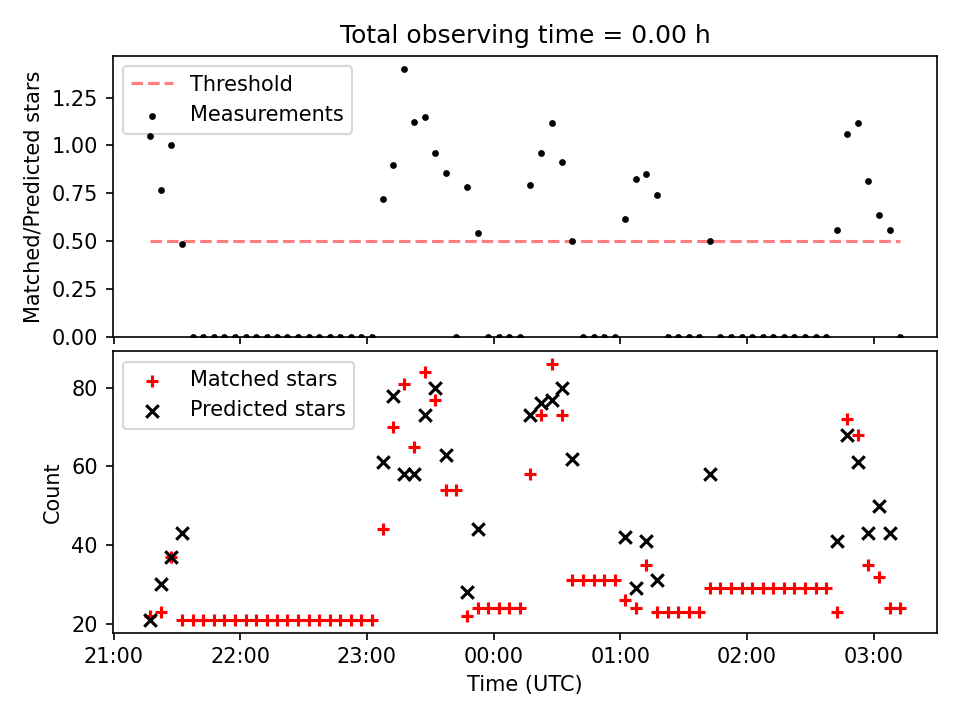 Total observing time = 0.00 h

Threshold
Measurements

Matched/Predicted stars

1.25
1.00
0.75
0.50
0.25
0.00

Matched stars
Predicted stars

Count

80
60
40
20

21:00
22:00
23:00
00:00
01:00
02:00
03:00

Time (UTC)